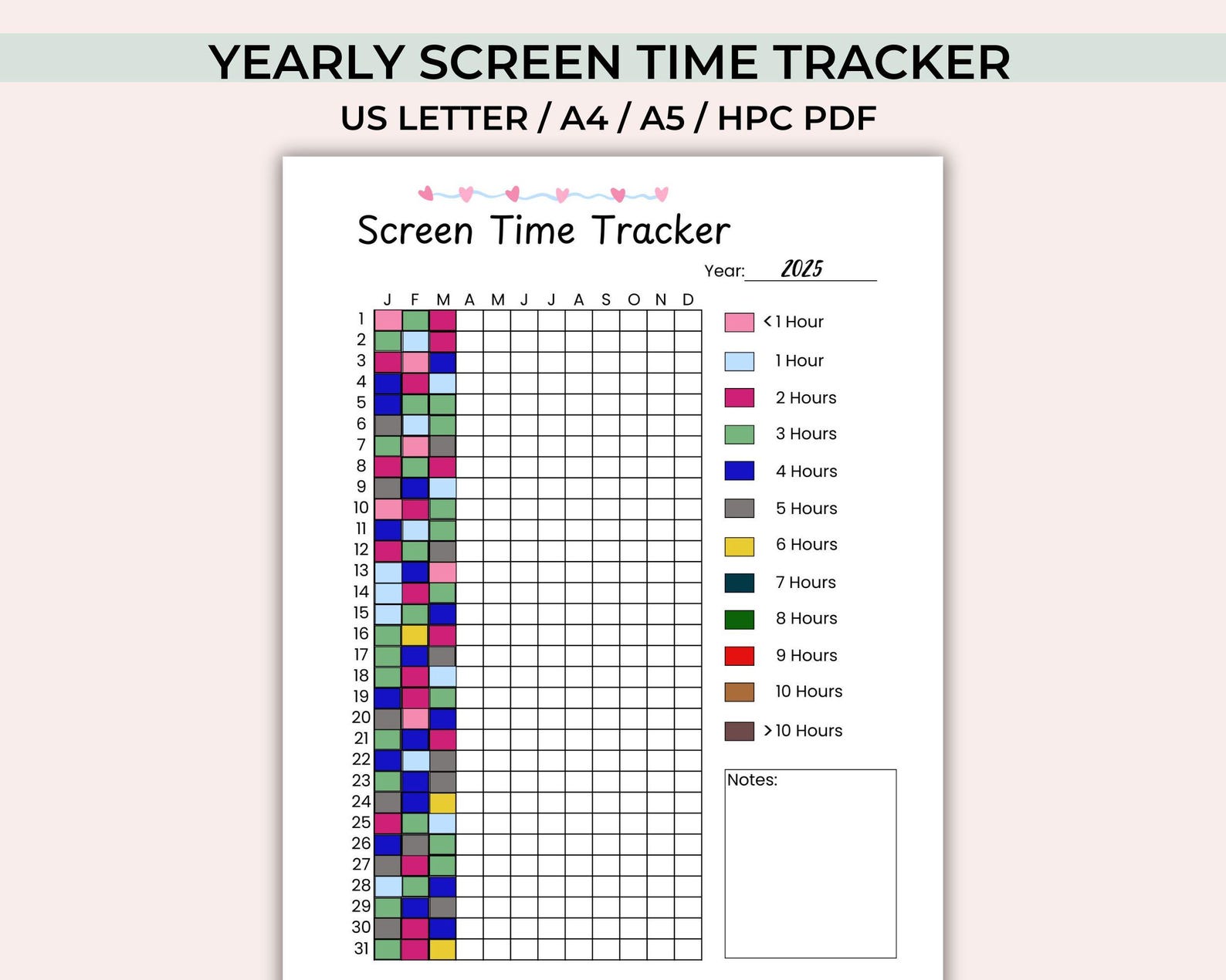 YEARLY SCREEN TIME TRACKER

US LETTER / A4 / A5 / HPC PDF

Screen Time Tracker

Year: 2025

J F M A M J J A S O N D

1 2 3 4 5 6 7 8 9 10 11 12 13 14 15 16 17 18 19 20 21 22 23 24 25 26 27 28 29 30 31

< 1 Hour
1 Hour
2 Hours
3 Hours
4 Hours
5 Hours
6 Hours
7 Hours
8 Hours
9 Hours
10 Hours
> 10 Hours

Notes: